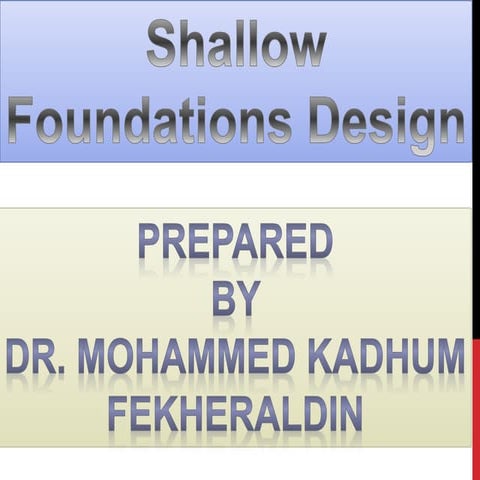 Shallow Foundations Design

PREPARED
BY
DR. MOHAMMED KADHUM
FEKHERALDIN